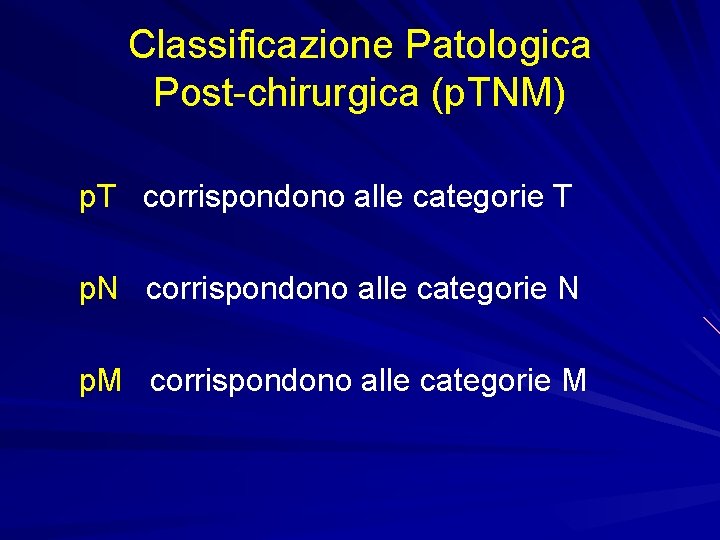 Classificazione Patologica Post-chirurgica (pTNM)

pT corrispondono alle categorie T

pN corrispondono alle categorie N

pM corrispondono alle categorie M